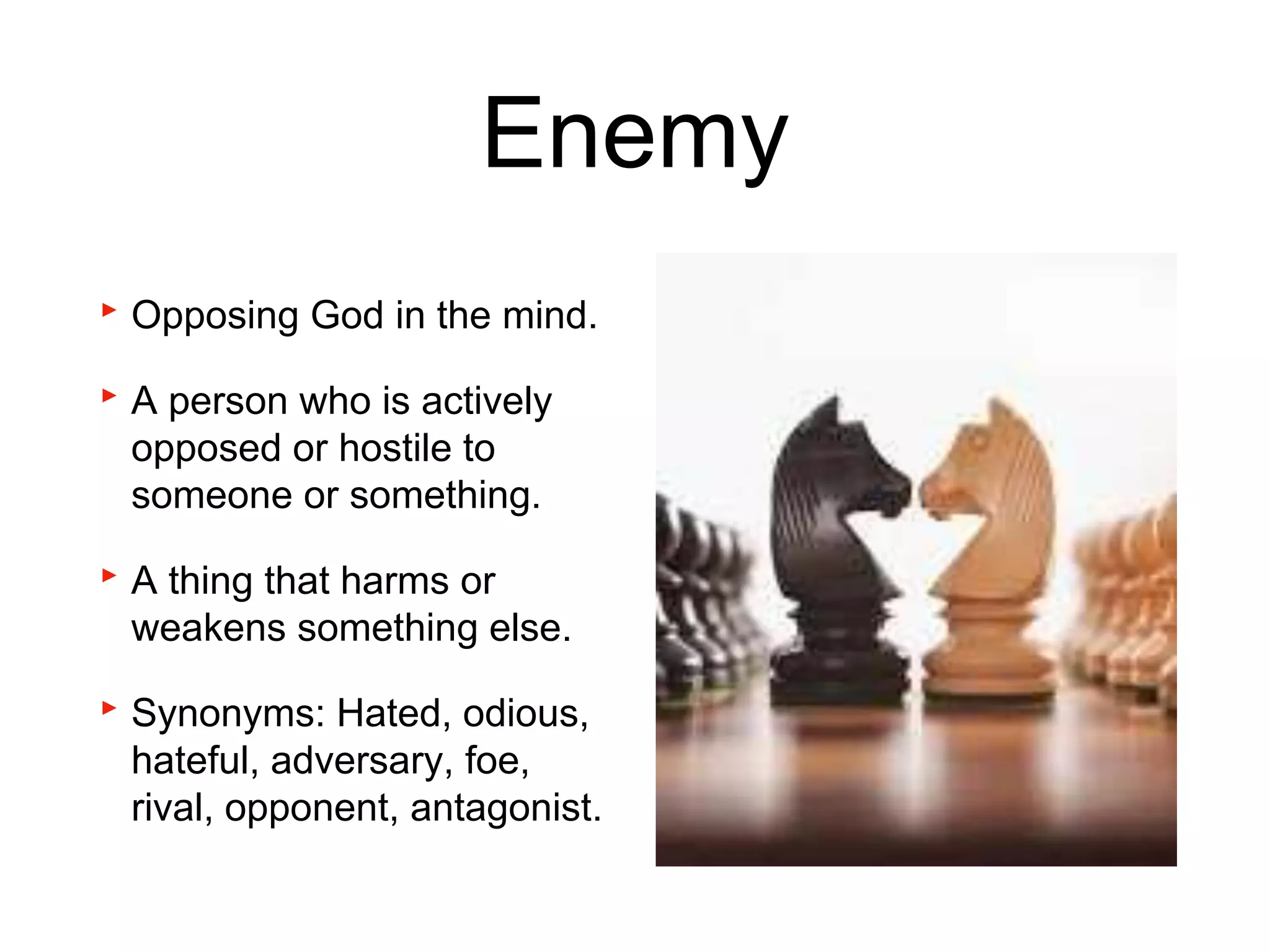 Enemy

▸ Opposing God in the mind.

▸ A person who is actively opposed or hostile to someone or something.

▸ A thing that harms or weakens something else.

▸ Synonyms: Hated, odious, hateful, adversary, foe, rival, opponent, antagonist.